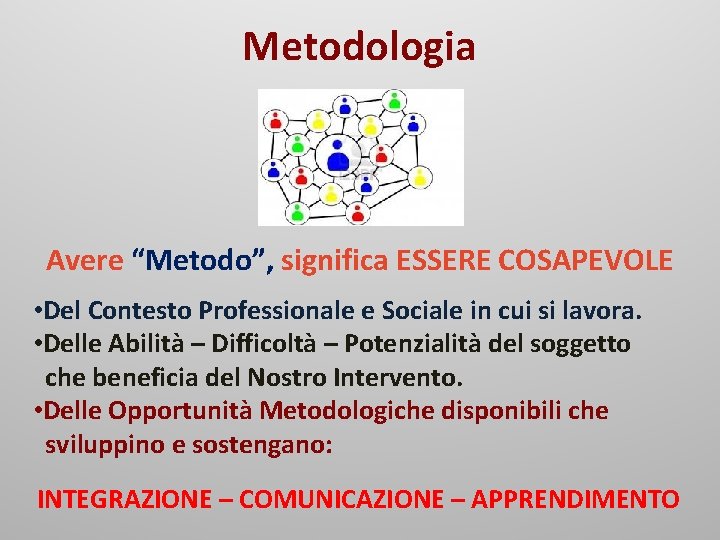 Metodologia

Avere “Metodo”, significa ESSERE COSAPEVOLE

•Del Contesto Professionale e Sociale in cui si lavora.
•Delle Abilità – Difficoltà – Potenzialità del soggetto che beneficia del Nostro Intervento.
•Delle Opportunità Metodologiche disponibili che sviluppino e sostengano:

INTEGRAZIONE – COMUNICAZIONE – APPRENDIMENTO